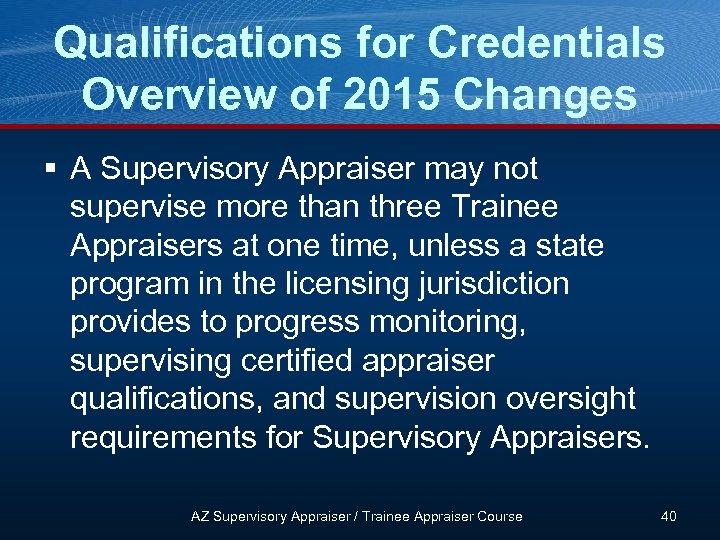 Qualifications for Credentials
Overview of 2015 Changes

▪ A Supervisory Appraiser may not supervise more than three Trainee Appraisers at one time, unless a state program in the licensing jurisdiction provides to progress monitoring, supervising certified appraiser qualifications, and supervision oversight requirements for Supervisory Appraisers.

AZ Supervisory Appraiser / Trainee Appraiser Course 40